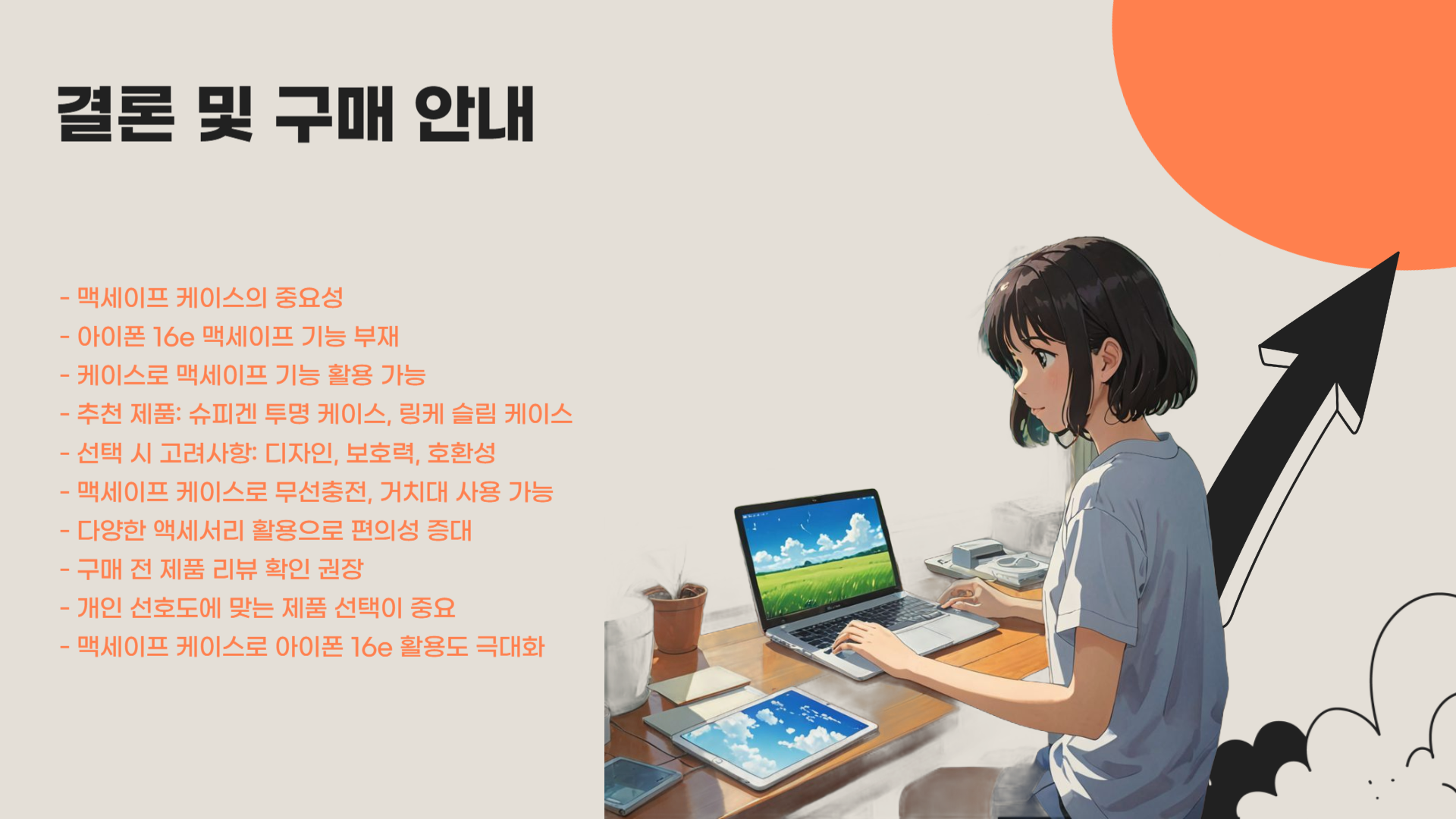 결론 및 구매 안내

- 맥세이프 케이스의 중요성
- 아이폰 16e 맥세이프 기능 부재
- 케이스로 맥세이프 기능 활용 가능
- 추천 제품: 슈피겐 투명 케이스, 링케 슬림 케이스
- 선택 시 고려사항: 디자인, 보호력, 호환성
- 맥세이프 케이스로 무선충전, 거치대 사용 가능
- 다양한 액세서리 활용으로 편의성 증대
- 구매 전 제품 리뷰 확인 권장
- 개인 선호도에 맞는 제품 선택이 중요
- 맥세이프 케이스로 아이폰 16e 활용도 극대화